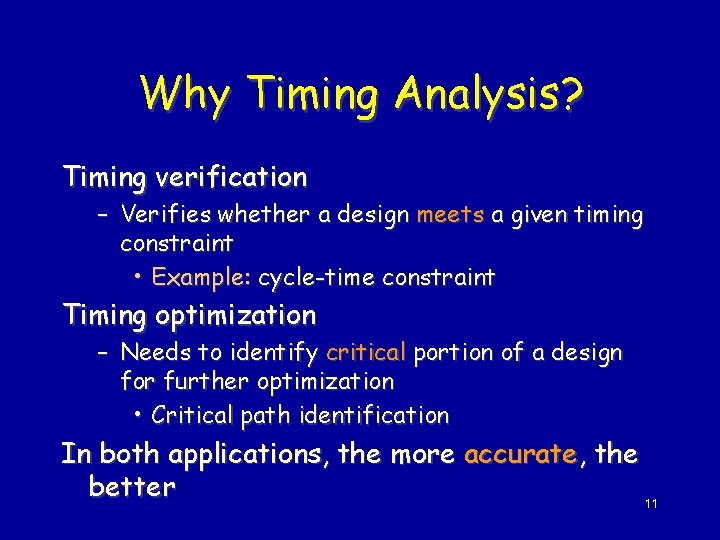 Why Timing Analysis?

Timing verification

– Verifies whether a design meets a given timing constraint

• Example: cycle-time constraint

Timing optimization

– Needs to identify critical portion of a design for further optimization

• Critical path identification

In both applications, the more accurate, the better

11